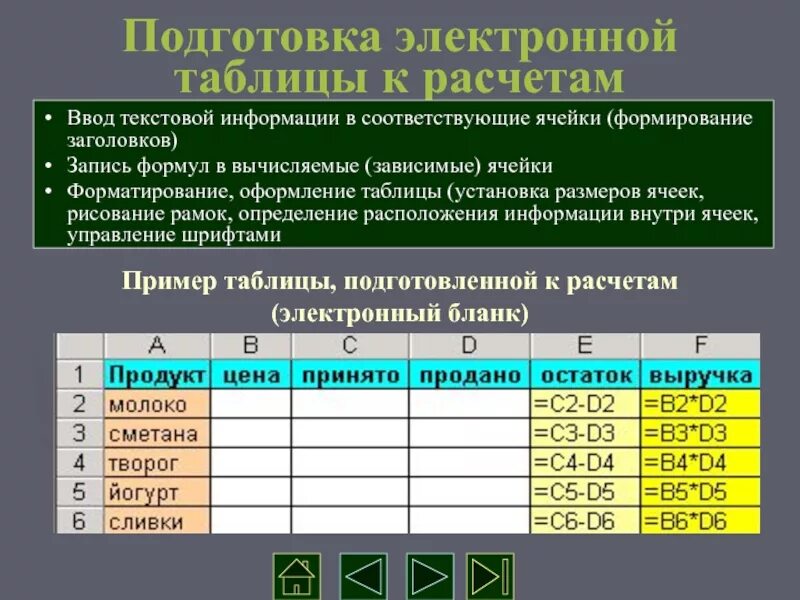 Подготовка электронной таблицы к расчетам

• Ввод текстовой информации в соответствующие ячейки (формирование заголовков)
• Запись формул в вычисляемые (зависимые) ячейки
• Форматирование, оформление таблицы (установка размеров ячеек, рисование рамок, определение расположения информации внутри ячеек, управление шрифтами

Пример таблицы, подготовленной к расчетам (электронный бланк)

| | A | B | C | D | E | F |
|---|---|---|---|---|---|---|
| 1 | Продукт | цена | принято | продано | остаток | выручка |
| 2 | молоко | | | | =C2-D2 | =B2*D2 |
| 3 | сметана | | | | =C3-D3 | =B3*D3 |
| 4 | творог | | | | =C4-D4 | =B4*D4 |
| 5 | йогурт | | | | =C5-D5 | =B5*D5 |
| 6 | сливки | | | | =C6-D6 | =B6*D6 |